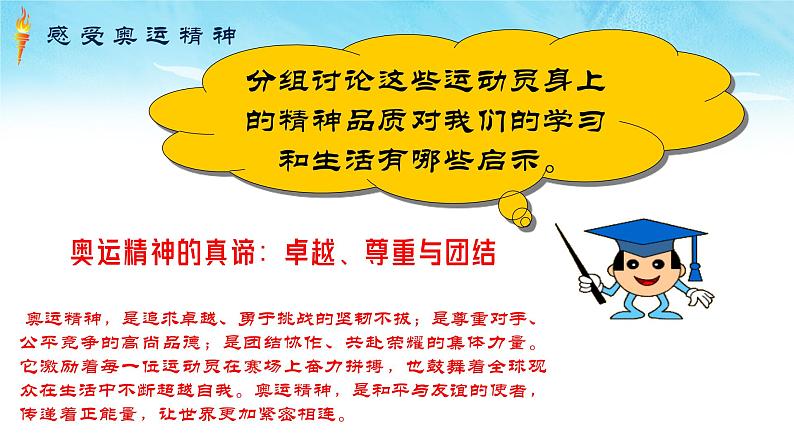 感受奥运精神

分组讨论这些运动员身上的精神品质对我们的学习和生活有哪些启示。

奥运精神的真谛：卓越、尊重与团结

奥运精神，是追求卓越、勇于挑战的坚韧不拔；是尊重对手、公平竞争的高尚品德；是团结协作、共赴荣耀的集体力量。它激励着每一位运动员在赛场上奋力拼搏，也鼓舞着全球观众在生活中不断超越自我。奥运精神，是和平与友谊的使者，传递着正能量，让世界更加紧密相连。